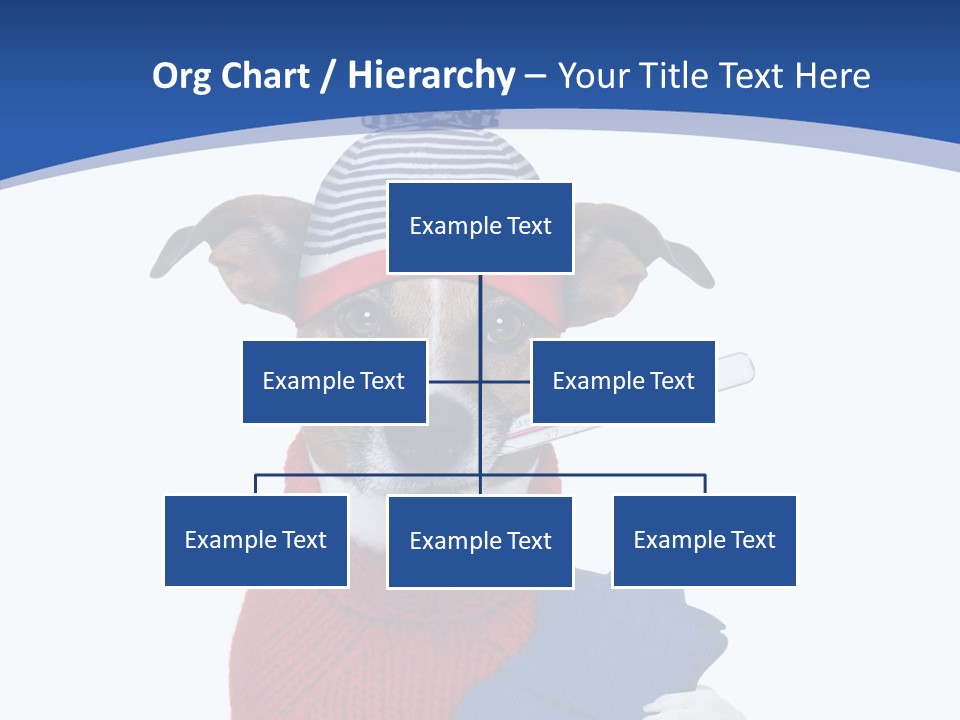 Org Chart / Hierarchy – Your Title Text Here

Example Text

Example Text

Example Text

Example Text

Example Text

Example Text